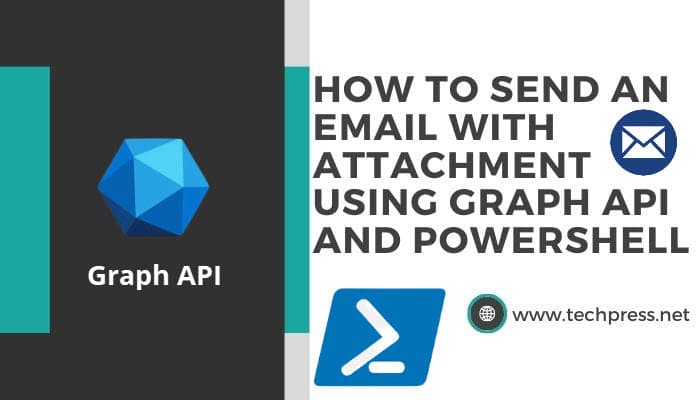 Graph API

HOW TO SEND AN EMAIL WITH ATTACHMENT USING GRAPH API AND POWERSHELL

www.techpress.net